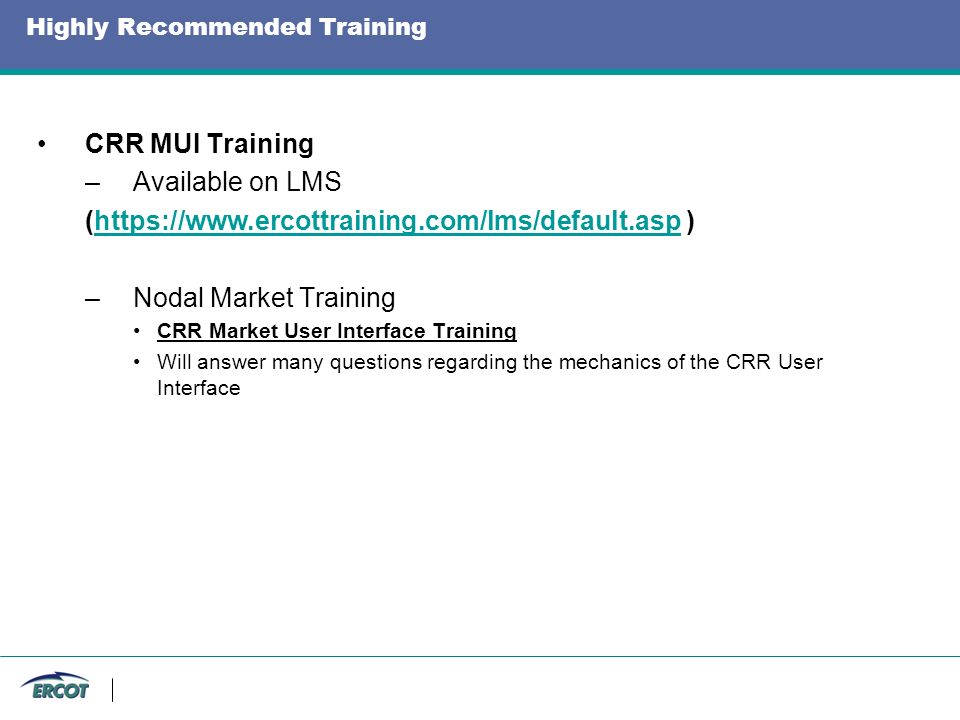 Highly Recommended Training

• CRR MUI Training
– Available on LMS
(https://www.ercottraining.com/lms/default.asp )

– Nodal Market Training
• CRR Market User Interface Training
• Will answer many questions regarding the mechanics of the CRR User Interface

ERCOT